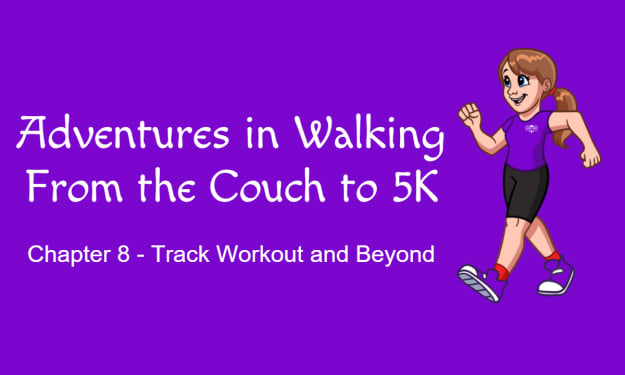 Adventures in Walking
From the Couch to 5K

Chapter 8 - Track Workout and Beyond